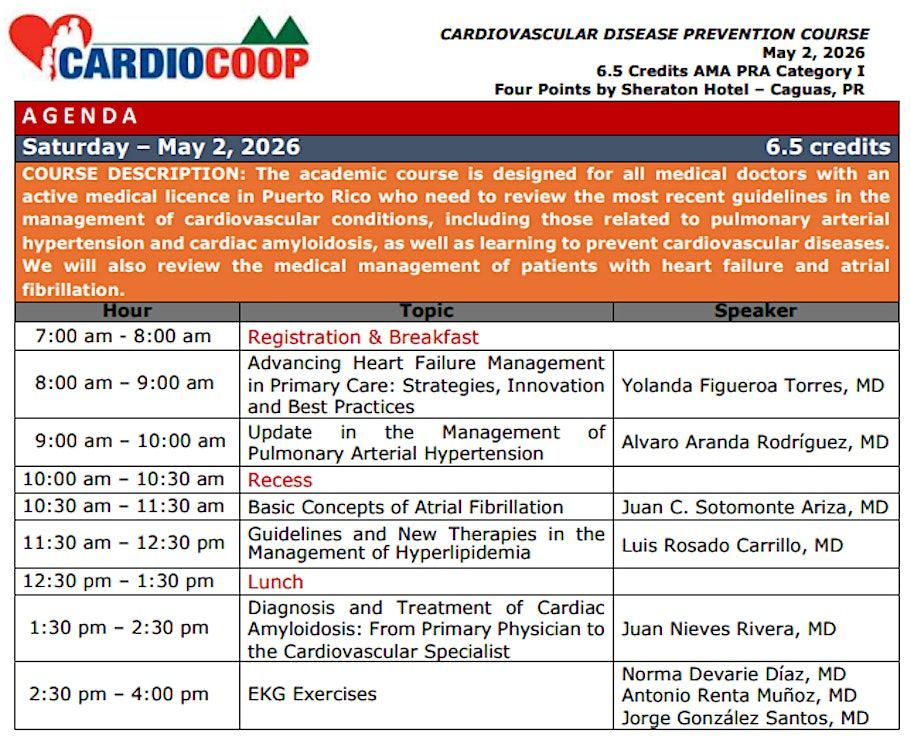 CARDIOCOOP

CARDIOVASCULAR DISEASE PREVENTION COURSE
May 2, 2026
6.5 Credits AMA PRA Category I
Four Points by Sheraton Hotel – Caguas, PR

AGENDA

Saturday – May 2, 2026 6.5 credits

COURSE DESCRIPTION: The academic course is designed for all medical doctors with an active medical licence in Puerto Rico who need to review the most recent guidelines in the management of cardiovascular conditions, including those related to pulmonary arterial hypertension and cardiac amyloidosis, as well as learning to prevent cardiovascular diseases. We will also review the medical management of patients with heart failure and atrial fibrillation.

| Hour | Topic | Speaker |
|---|---|---|
| 7:00 am - 8:00 am | Registration & Breakfast | |
| 8:00 am – 9:00 am | Advancing Heart Failure Management in Primary Care: Strategies, Innovation and Best Practices | Yolanda Figueroa Torres, MD |
| 9:00 am – 10:00 am | Update in the Management of Pulmonary Arterial Hypertension | Alvaro Aranda Rodríguez, MD |
| 10:00 am – 10:30 am | Recess | |
| 10:30 am – 11:30 am | Basic Concepts of Atrial Fibrillation | Juan C. Sotomonte Ariza, MD |
| 11:30 am – 12:30 pm | Guidelines and New Therapies in the Management of Hyperlipidemia | Luis Rosado Carrillo, MD |
| 12:30 pm – 1:30 pm | Lunch | |
| 1:30 pm – 2:30 pm | Diagnosis and Treatment of Cardiac Amyloidosis: From Primary Physician to the Cardiovascular Specialist | Juan Nieves Rivera, MD |
| 2:30 pm – 4:00 pm | EKG Exercises | Norma Devarie Díaz, MD Antonio Renta Muñoz, MD Jorge González Santos, MD |